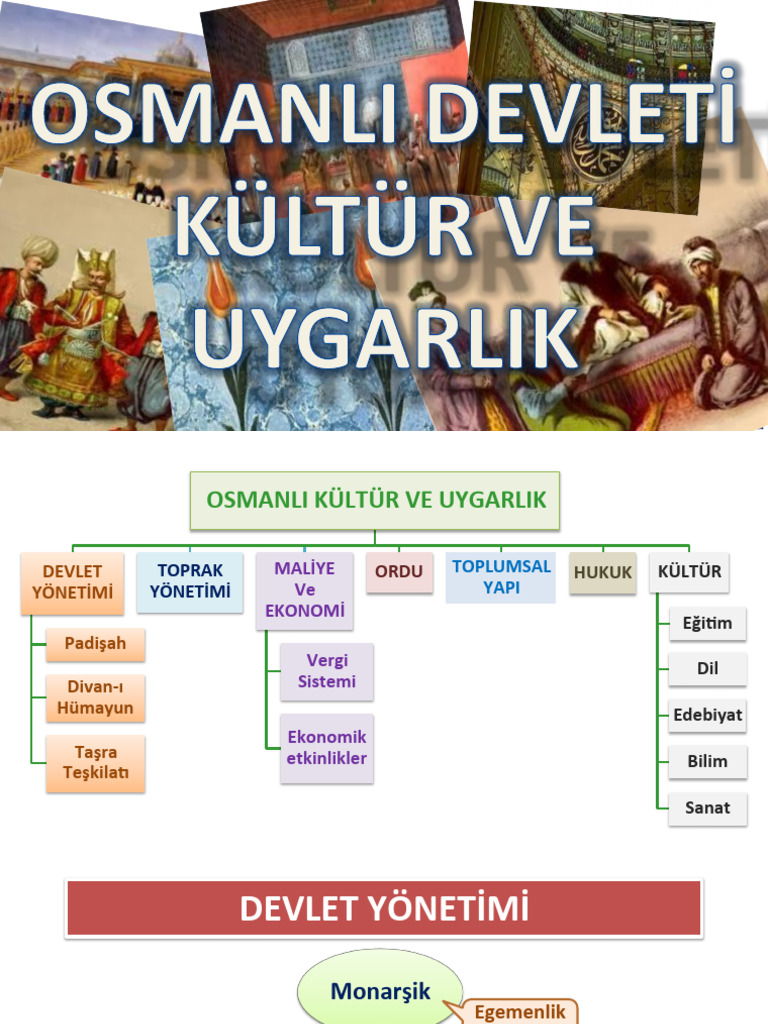 OSMANLI DEVLETİ KÜLTÜR VE UYGARLIK

OSMANLI KÜLTÜR VE UYGARLIK

DEVLET YÖNETİMİ

Padişah

Divan-ı Hümayun

Taşra Teşkilatı

TOPRAK YÖNETİMİ

MALİYE Ve EKONOMİ

Vergi Sistemi

Ekonomik etkinlikler

ORDU

TOPLUMSAL YAPI

HUKUK

KÜLTÜR

Eğitim

Dil

Edebiyat

Bilim

Sanat

DEVLET YÖNETİMİ

Monarşik

Egemenlik